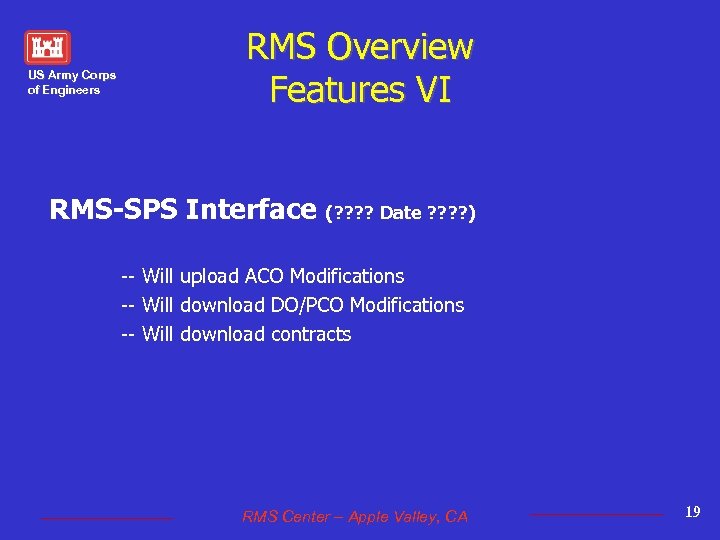 US Army Corps of Engineers

RMS Overview
Features VI

RMS-SPS Interface (???? Date ????)

-- Will upload ACO Modifications
-- Will download DO/PCO Modifications
-- Will download contracts

RMS Center – Apple Valley, CA

19